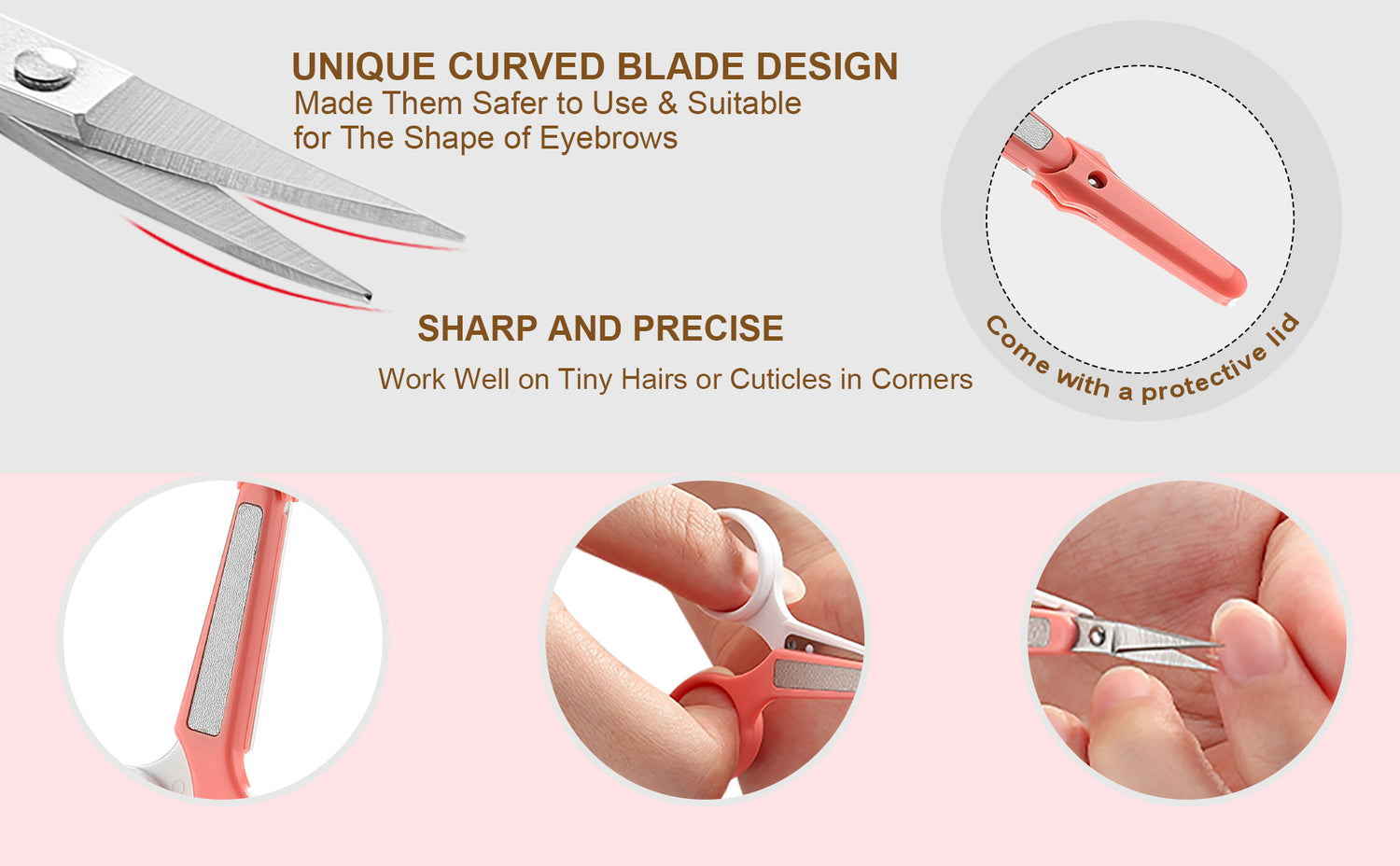 UNIQUE CURVED BLADE DESIGN
Made Them Safer to Use & Suitable for The Shape of Eyebrows

SHARP AND PRECISE
Work Well on Tiny Hairs or Cuticles in Corners

Come with a protective lid